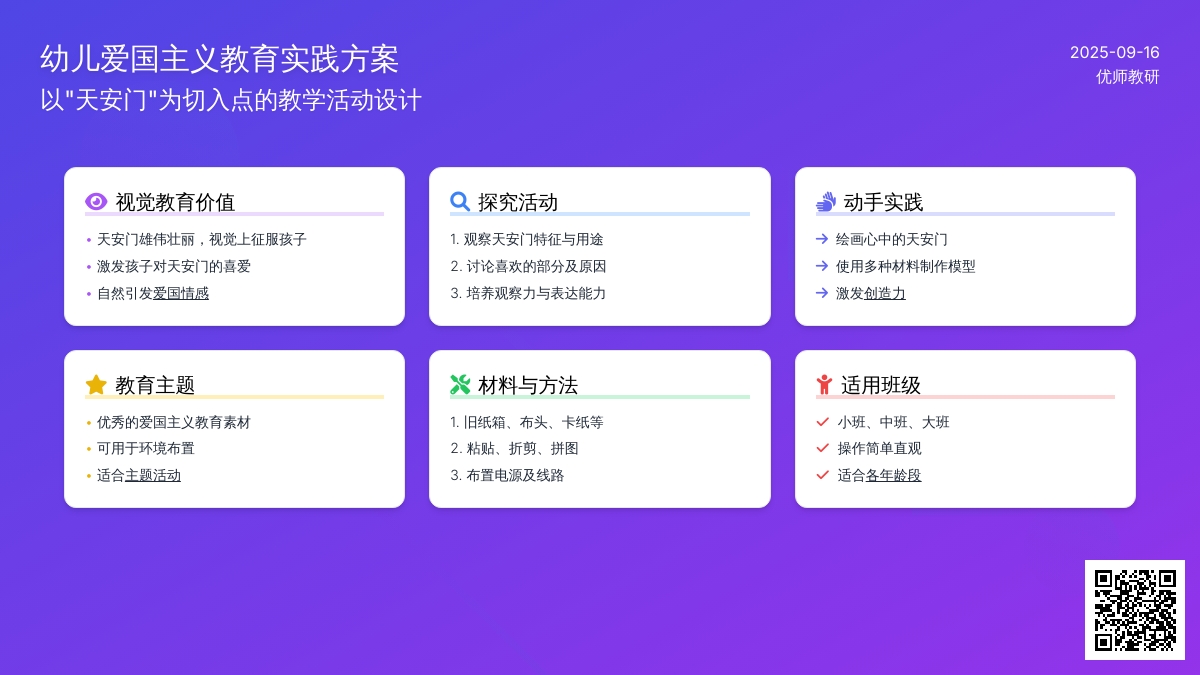 幼儿爱国主义教育实践方案
以"天安门"为切入点的教学活动设计

2025-09-16
优师教研

视觉教育价值
• 天安门雄伟壮丽，视觉上征服孩子
• 激发孩子对天安门的喜爱
• 自然引发爱国情感

探究活动
1. 观察天安门特征与用途
2. 讨论喜欢的部分及原因
3. 培养观察力与表达能力

动手实践
→ 绘画心中的天安门
→ 使用多种材料制作模型
→ 激发创造力

教育主题
• 优秀的爱国主义教育素材
• 可用于环境布置
• 适合主题活动

材料与方法
1. 旧纸箱、布头、卡纸等
2. 粘贴、折剪、拼图
3. 布置电源及线路

适用班级
✓ 小班、中班、大班
✓ 操作简单直观
✓ 适合各年龄段